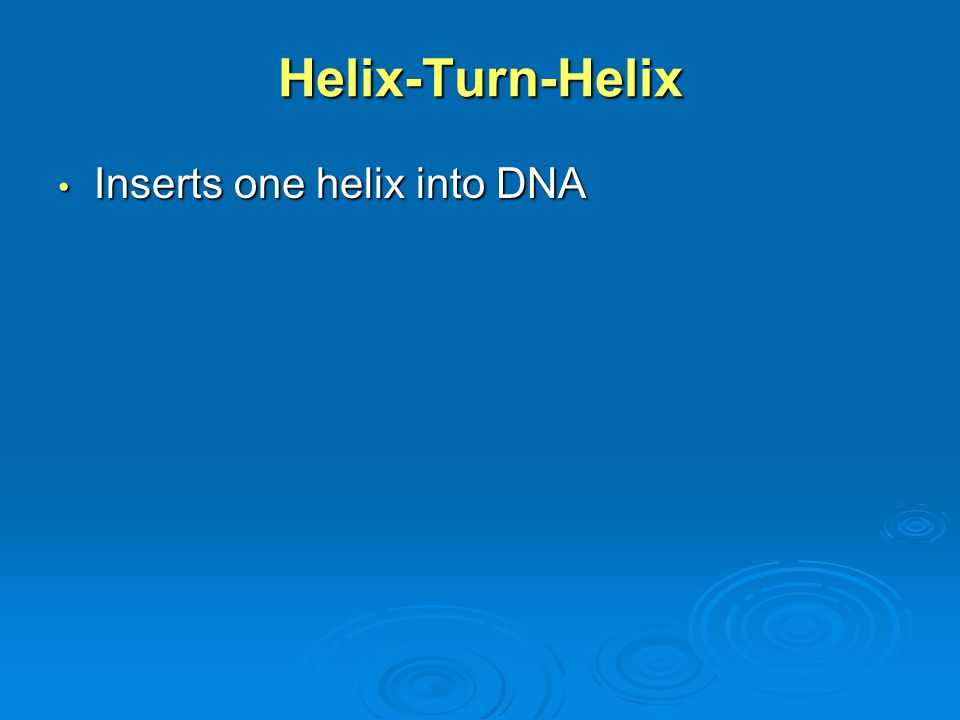 Helix-Turn-Helix

• Inserts one helix into DNA